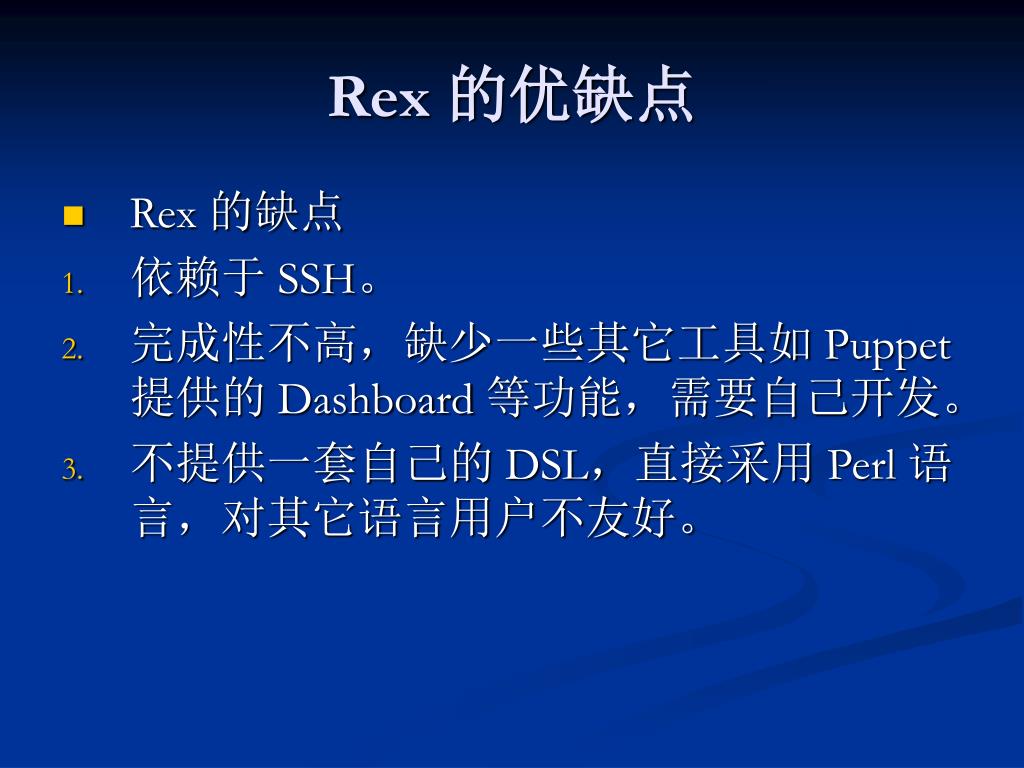 Rex 的优缺点

Rex 的缺点

1. 依赖于 SSH。
2. 完成性不高，缺少一些其它工具如 Puppet 提供的 Dashboard 等功能，需要自己开发。
3. 不提供一套自己的 DSL，直接采用 Perl 语言，对其它语言用户不友好。